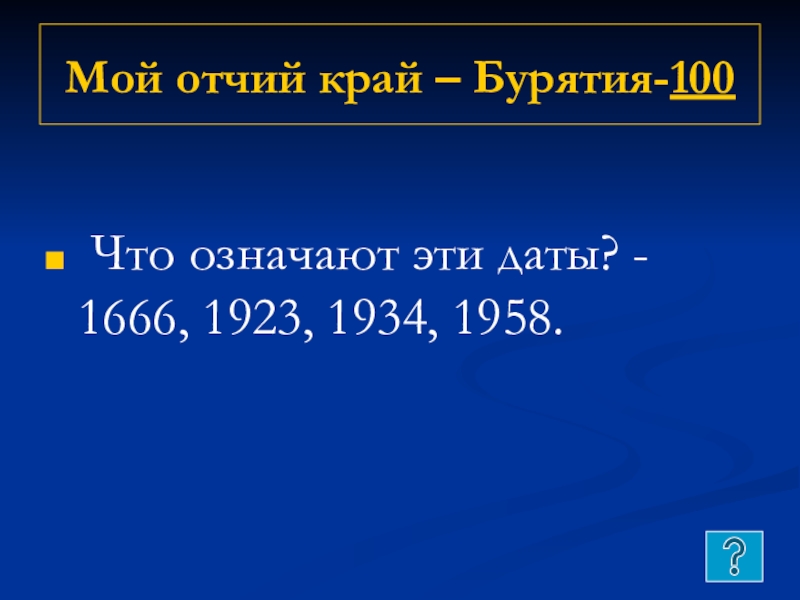 Мой отчий край – Бурятия-100

Что означают эти даты? - 1666, 1923, 1934, 1958.

?